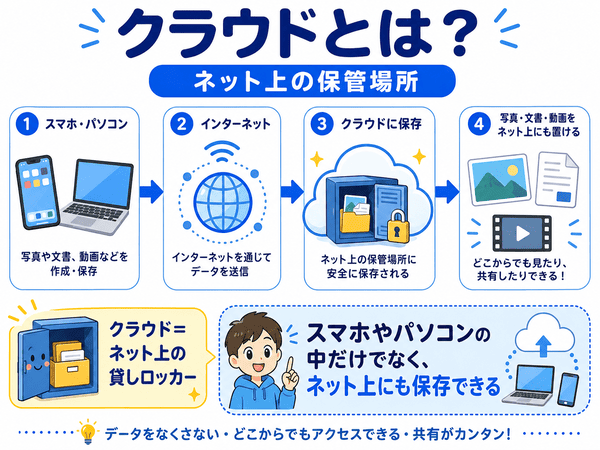 クラウドとは？

ネット上の保管場所

1 スマホ・パソコン

写真や文書、動画などを作成・保存

2 インターネット

インターネットを通じてデータを送信

3 クラウドに保存

ネット上の保管場所に安全に保存される

4 写真・文書・動画をネット上にも置ける

どこからでも見たり、共有したりできる！

クラウド＝ネット上の貸しロッカー

スマホやパソコンの中だけでなく、ネット上にも保存できる

データをなくさない・どこからでもアクセスできる・共有がカンタン！